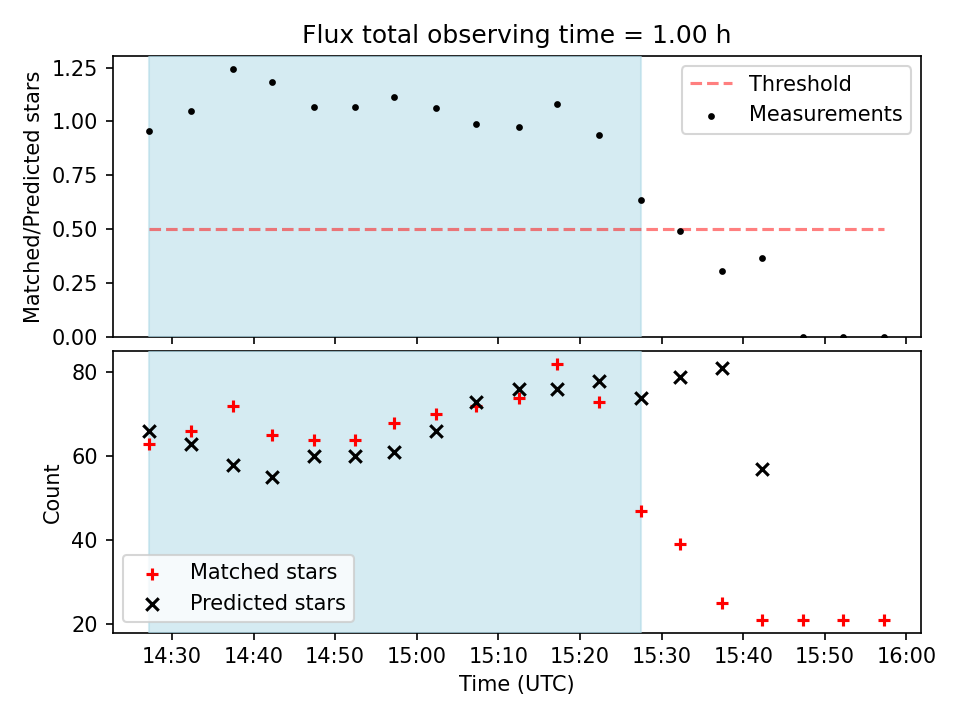 Flux total observing time = 1.00 h

Matched/Predicted stars

1.25
1.00
0.75
0.50
0.25
0.00

Threshold
Measurements

Count

80
60
40
20

Matched stars
Predicted stars

14:30 14:40 14:50 15:00 15:10 15:20 15:30 15:40 15:50 16:00
Time (UTC)